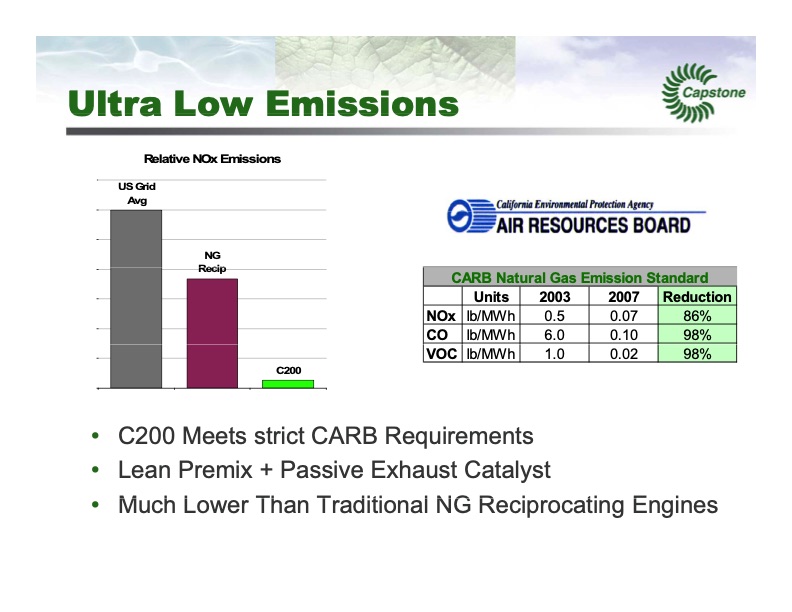 Ultra Low Emissions

Capstone

Relative NOx Emissions

US Grid Avg

NG Recip

C200

California Environmental Protection Agency
AIR RESOURCES BOARD

CARB Natural Gas Emission Standard

| | Units | 2003 | 2007 | Reduction |
|---|---|---|---|---|
| NOx | lb/MWh | 0.5 | 0.07 | 86% |
| CO | lb/MWh | 6.0 | 0.10 | 98% |
| VOC | lb/MWh | 1.0 | 0.02 | 98% |

• C200 Meets strict CARB Requirements
• Lean Premix + Passive Exhaust Catalyst
• Much Lower Than Traditional NG Reciprocating Engines